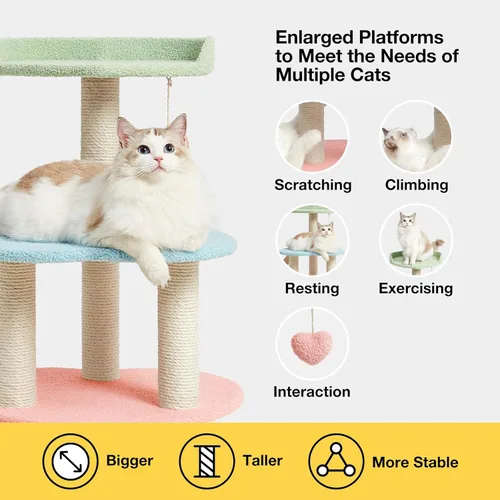 Enlarged Platforms to Meet the Needs of Multiple Cats

Scratching

Climbing

Resting

Exercising

Interaction

Bigger

Taller

More Stable